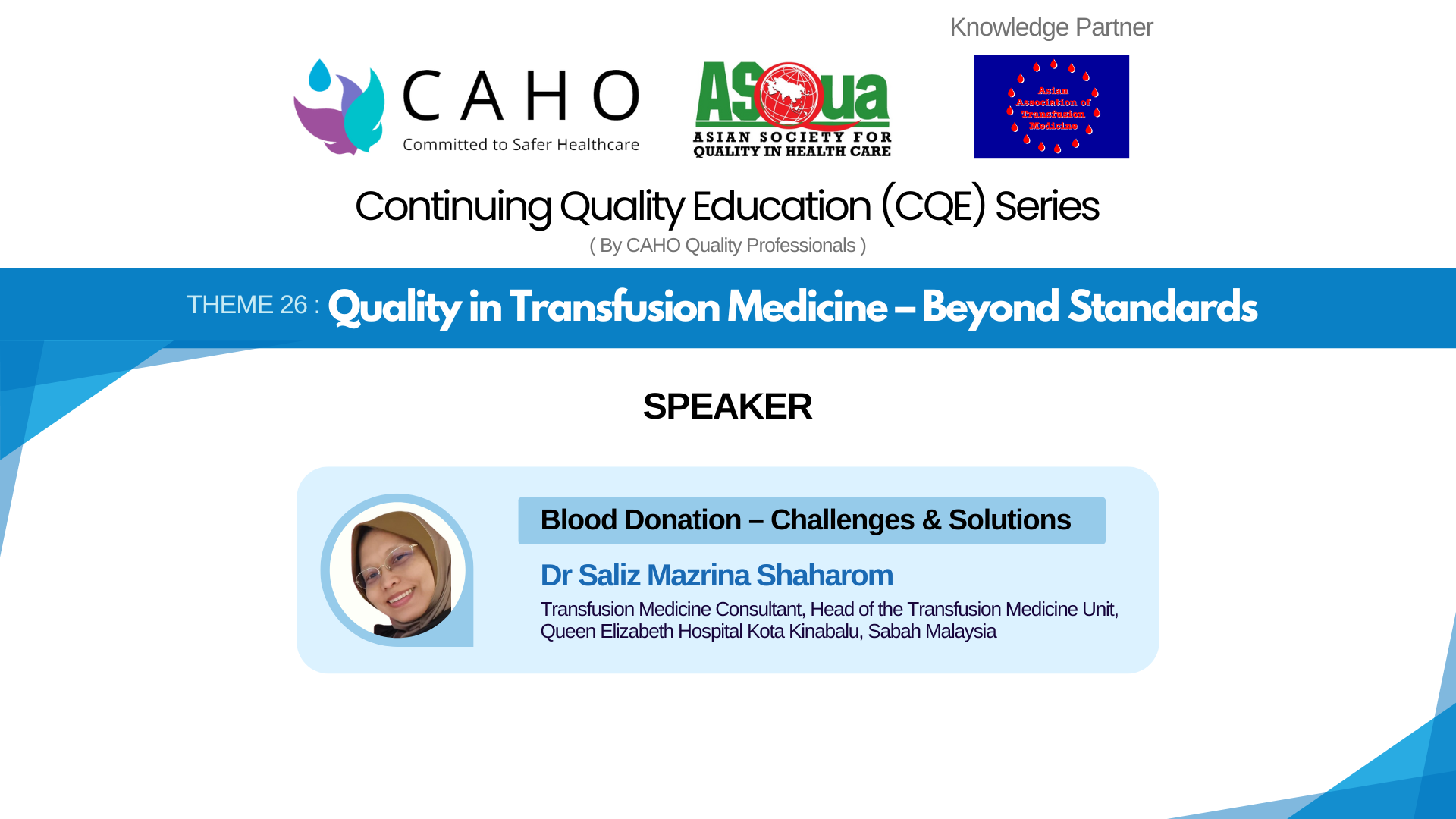 Knowledge Partner

CAHO
Committed to Safer Healthcare

ASQua
ASIAN SOCIETY FOR QUALITY IN HEALTH CARE

Asian Association of Transfusion Medicine

Continuing Quality Education (CQE) Series
( By CAHO Quality Professionals )

THEME 26 : Quality in Transfusion Medicine – Beyond Standards

SPEAKER

Blood Donation – Challenges & Solutions

Dr Saliz Mazrina Shaharom

Transfusion Medicine Consultant, Head of the Transfusion Medicine Unit, Queen Elizabeth Hospital Kota Kinabalu, Sabah Malaysia